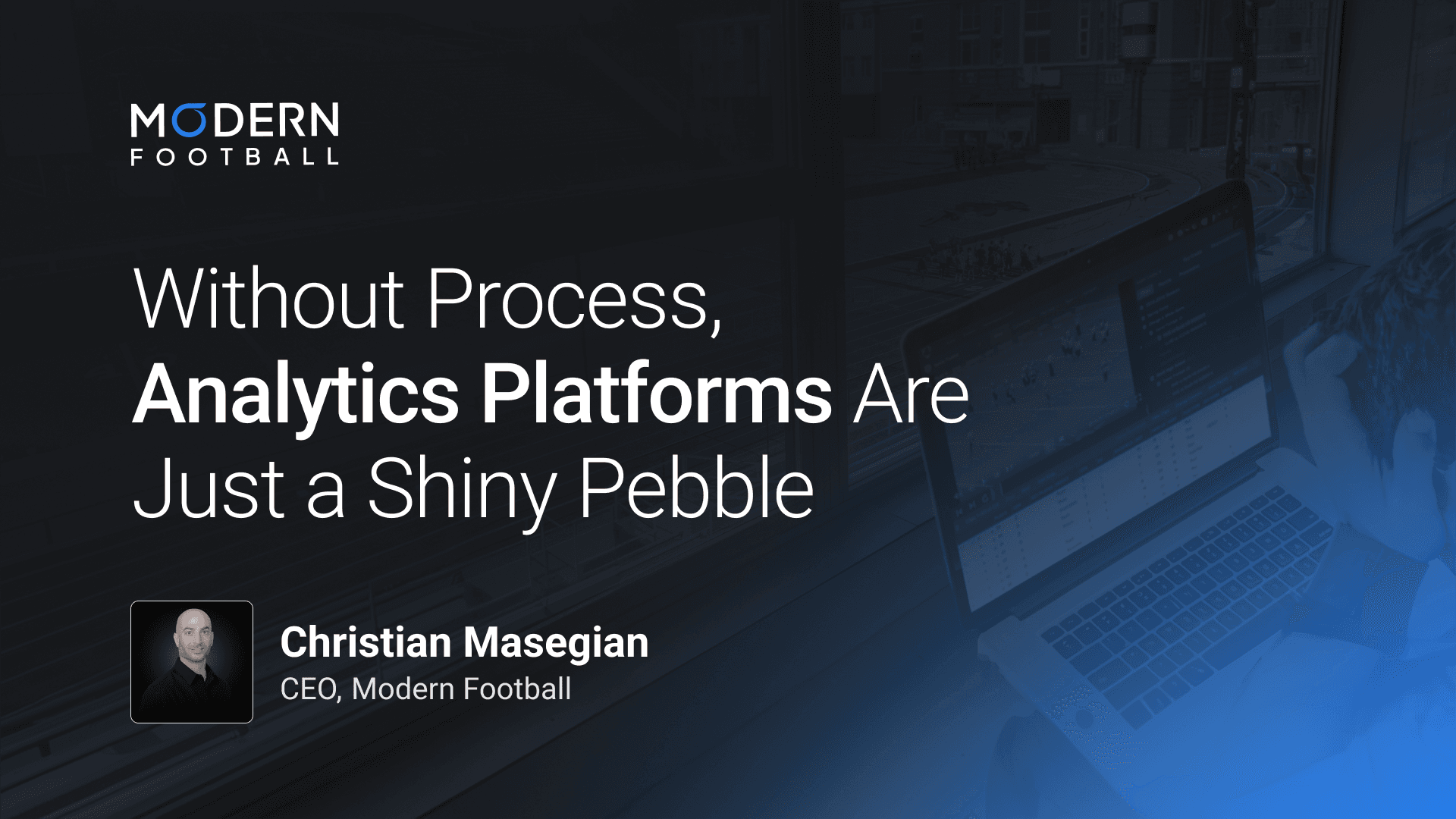 MODERN
FOOTBALL

Without Process, Analytics Platforms Are Just a Shiny Pebble

Christian Masegian
CEO, Modern Football